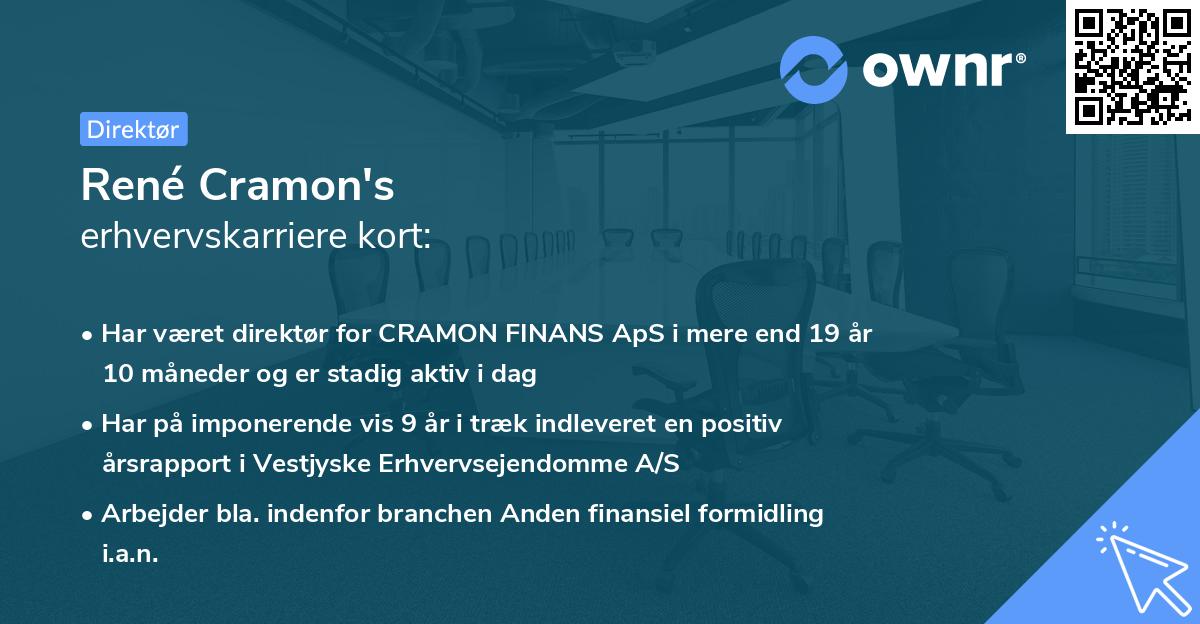 ownr®

Direktør

René Cramon's
erhvervskarriere kort:

• Har været direktør for CRAMON FINANS ApS i mere end 19 år 10 måneder og er stadig aktiv i dag

• Har på imponerende vis 9 år i træk indleveret en positiv årsrapport i Vestjyske Erhvervsejendomme A/S

• Arbejder bla. indenfor branchen Anden finansiel formidling i.a.n.